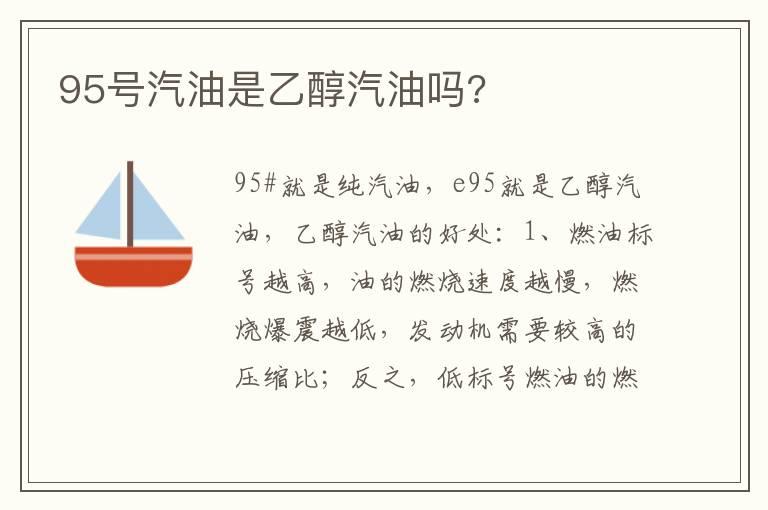 95号汽油是乙醇汽油吗?

95#就是纯汽油，e95就是乙醇汽油，乙醇汽油的好处：1、燃油标号越高，油的燃烧速度越慢，燃烧爆震越低，发动机需要较高的压缩比；反之，低标号燃油的燃